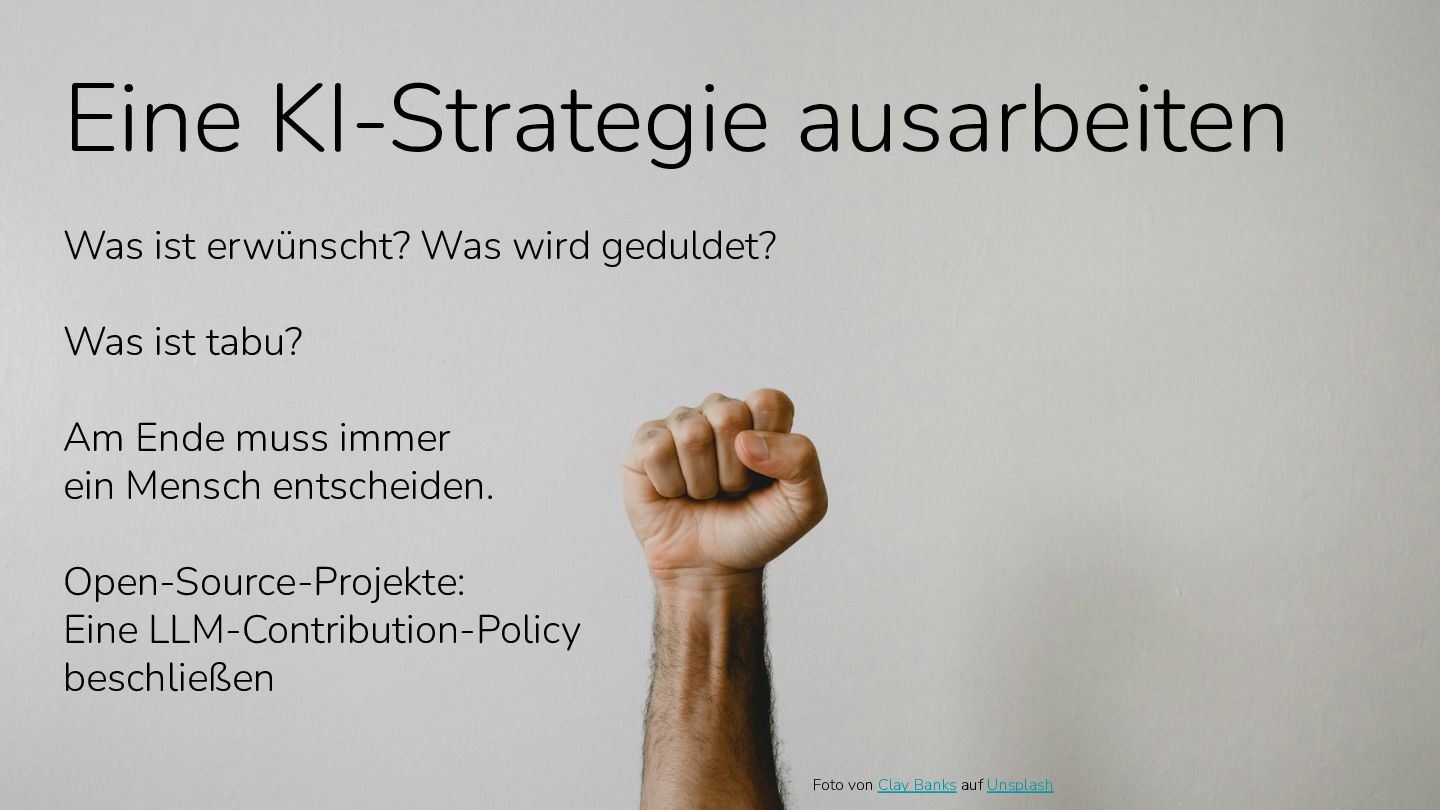 Eine KI-Strategie ausarbeiten

Was ist erwünscht? Was wird geduldet?

Was ist tabu?

Am Ende muss immer ein Mensch entscheiden.

Open-Source-Projekte: Eine LLM-Contribution-Policy beschließen

Foto von Clay Banks auf Unsplash